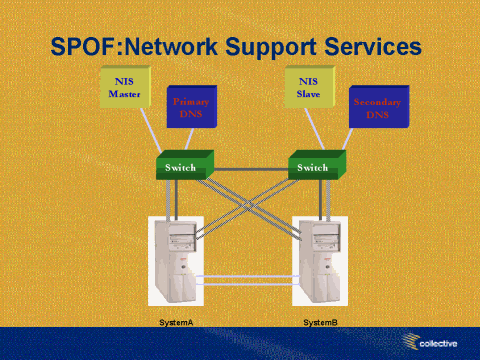 SPOF:Network Support Services

NIS Master

Primary DNS

NIS Slave

Secondary DNS

Switch

Switch

SystemA

SystemB

collective